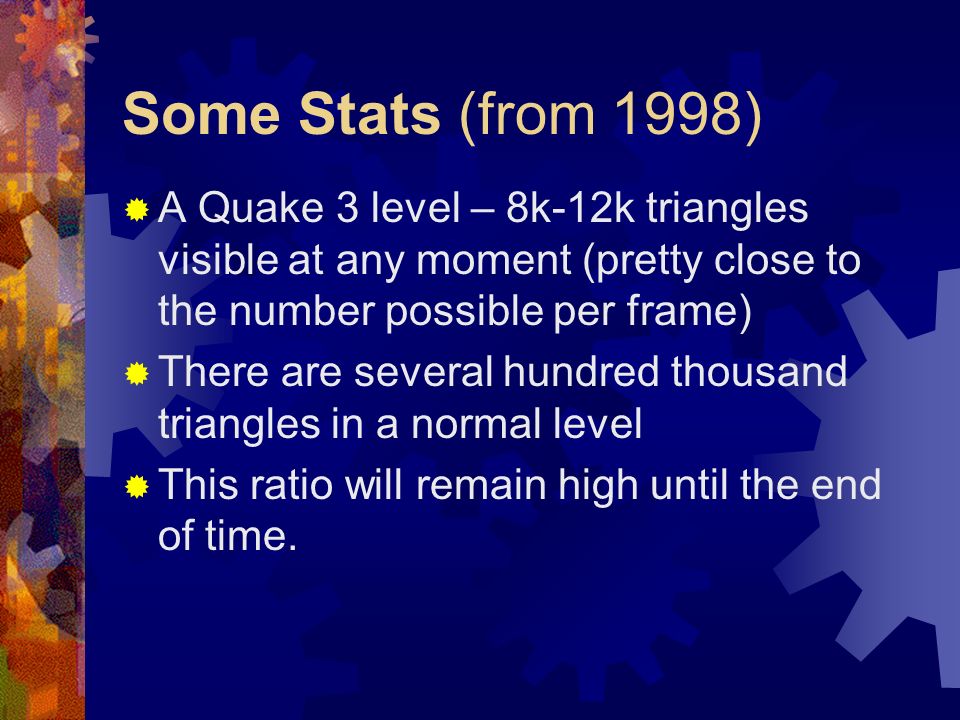 Some Stats (from 1998)

A Quake 3 level – 8k-12k triangles visible at any moment (pretty close to the number possible per frame)

There are several hundred thousand triangles in a normal level

This ratio will remain high until the end of time.